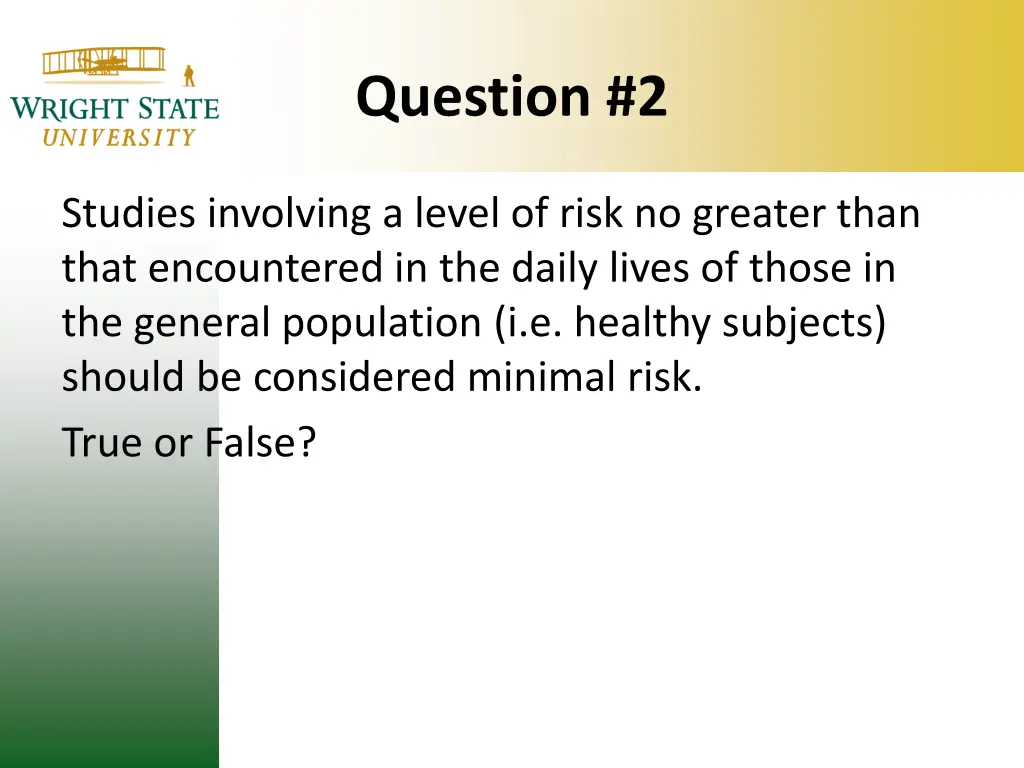 WRIGHT STATE UNIVERSITY

Question #2

Studies involving a level of risk no greater than that encountered in the daily lives of those in the general population (i.e. healthy subjects) should be considered minimal risk.

True or False?